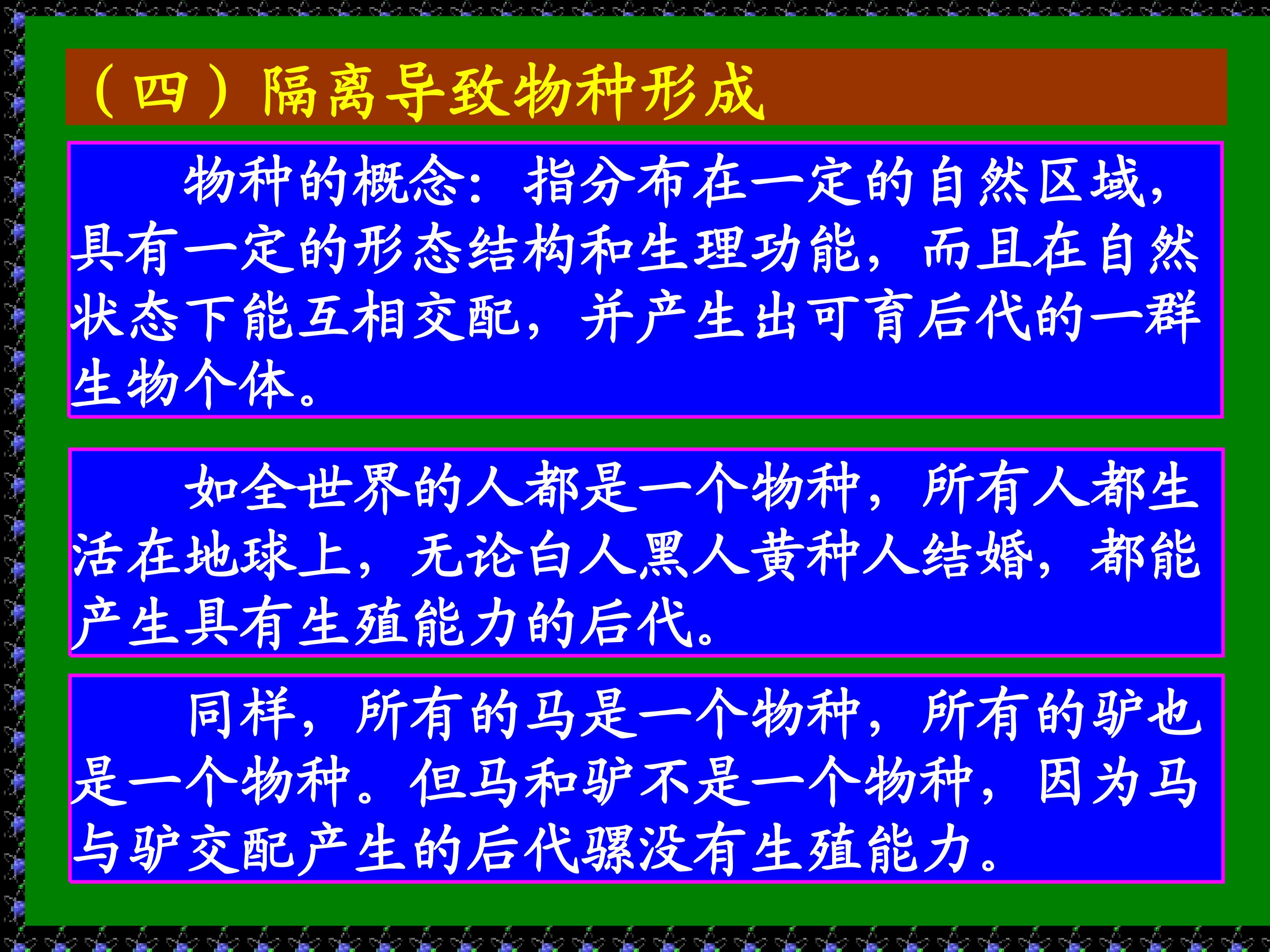 （四）隔离导致物种形成

物种的概念：指分布在一定的自然区域，具有一定的形态结构和生理功能，而且在自然状态下能互相交配，并产生出可育后代的一群生物个体。

如全世界的人都是一个物种，所有人都生活在地球上，无论白人黑人黄种人结婚，都能产生具有生殖能力的后代。

同样，所有的马是一个物种，所有的驴也是一个物种。但马和驴不是一个物种，因为马与驴交配产生的后代骡没有生殖能力。